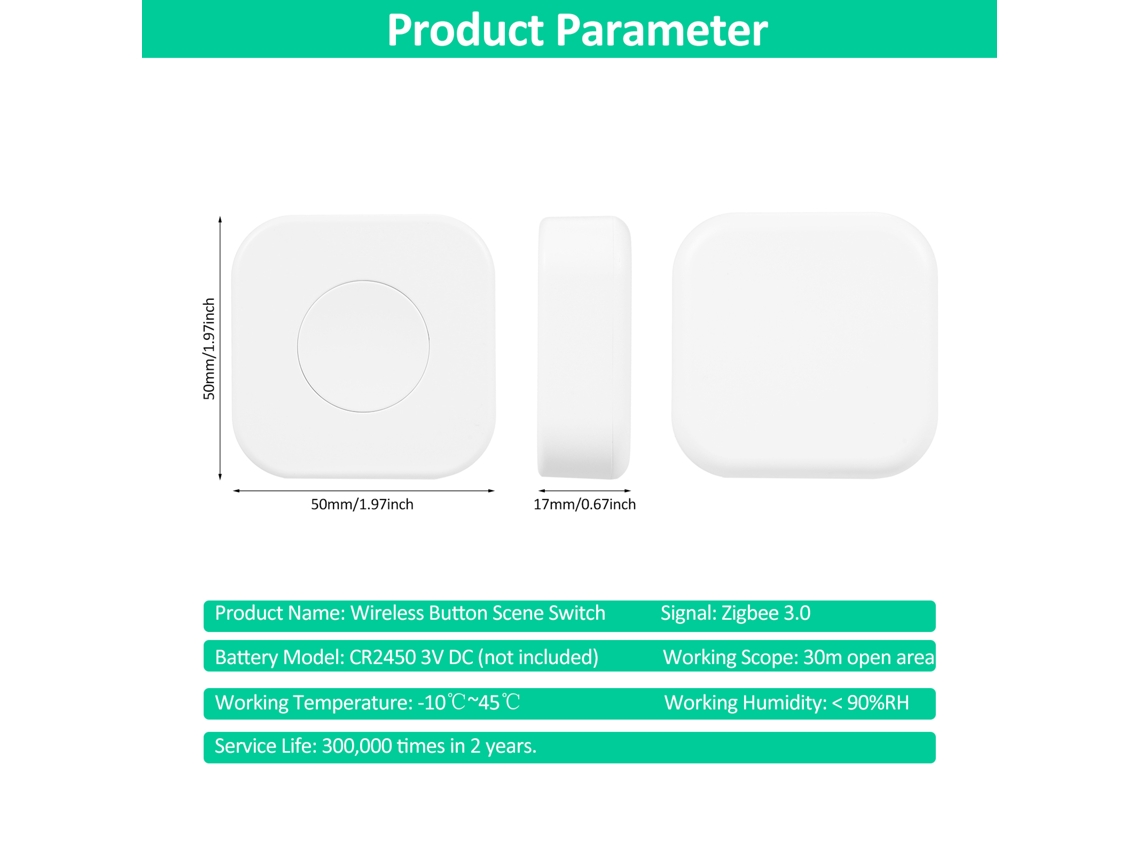 Product Parameter

50mm/1.97inch

50mm/1.97inch

17mm/0.67inch

Product Name: Wireless Button Scene Switch

Signal: Zigbee 3.0

Battery Model: CR2450 3V DC (not included)

Working Scope: 30m open area

Working Temperature: -10℃~45℃

Working Humidity: < 90%RH

Service Life: 300,000 times in 2 years.